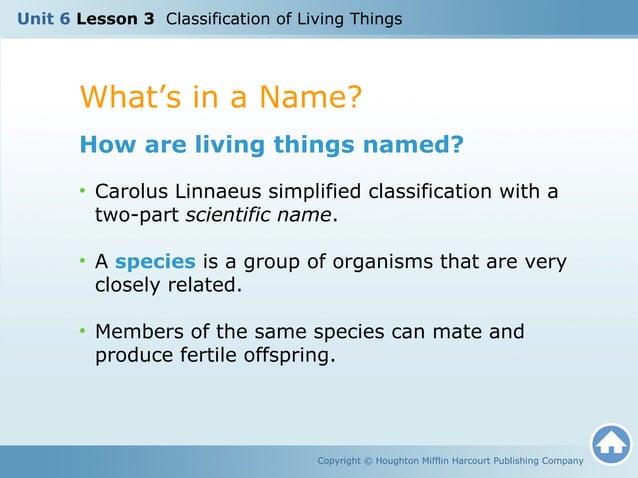 Unit 6 Lesson 3 Classification of Living Things

What's in a Name?

How are living things named?

• Carolus Linnaeus simplified classification with a two-part scientific name.

• A species is a group of organisms that are very closely related.

• Members of the same species can mate and produce fertile offspring.

Copyright © Houghton Mifflin Harcourt Publishing Company